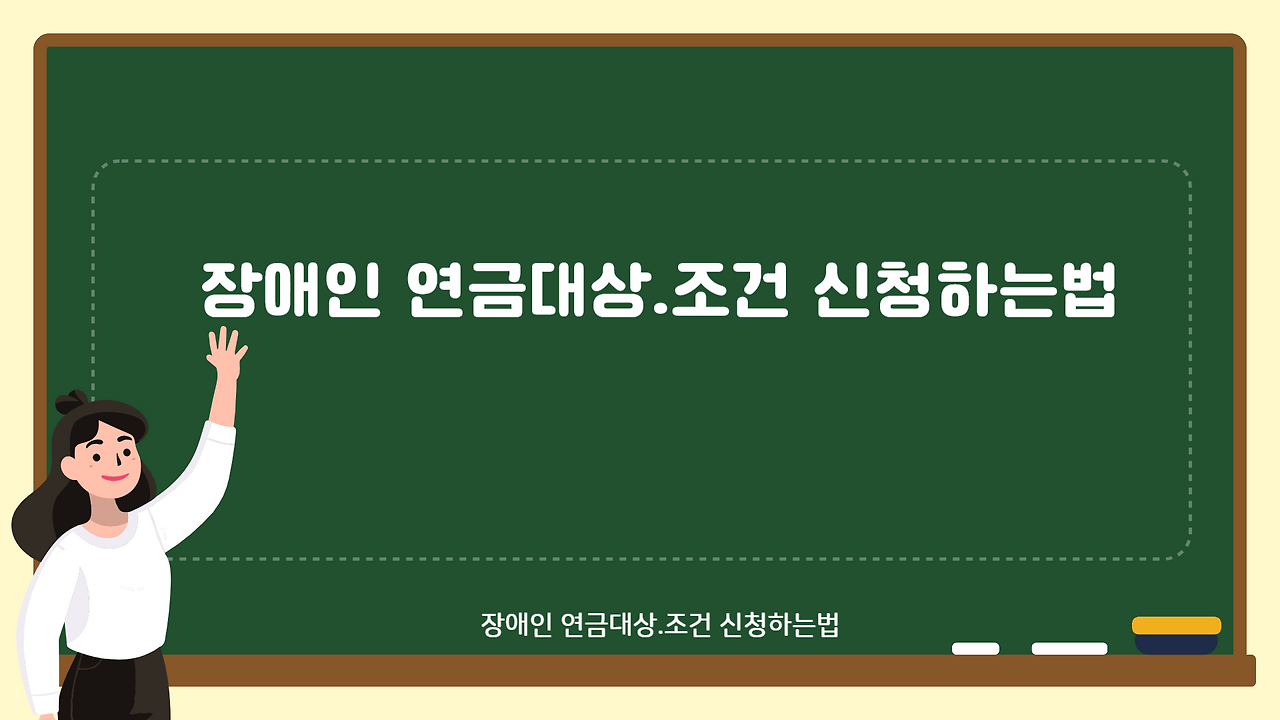 장애인 연금대상.조건 신청하는법

장애인 연금대상.조건 신청하는법